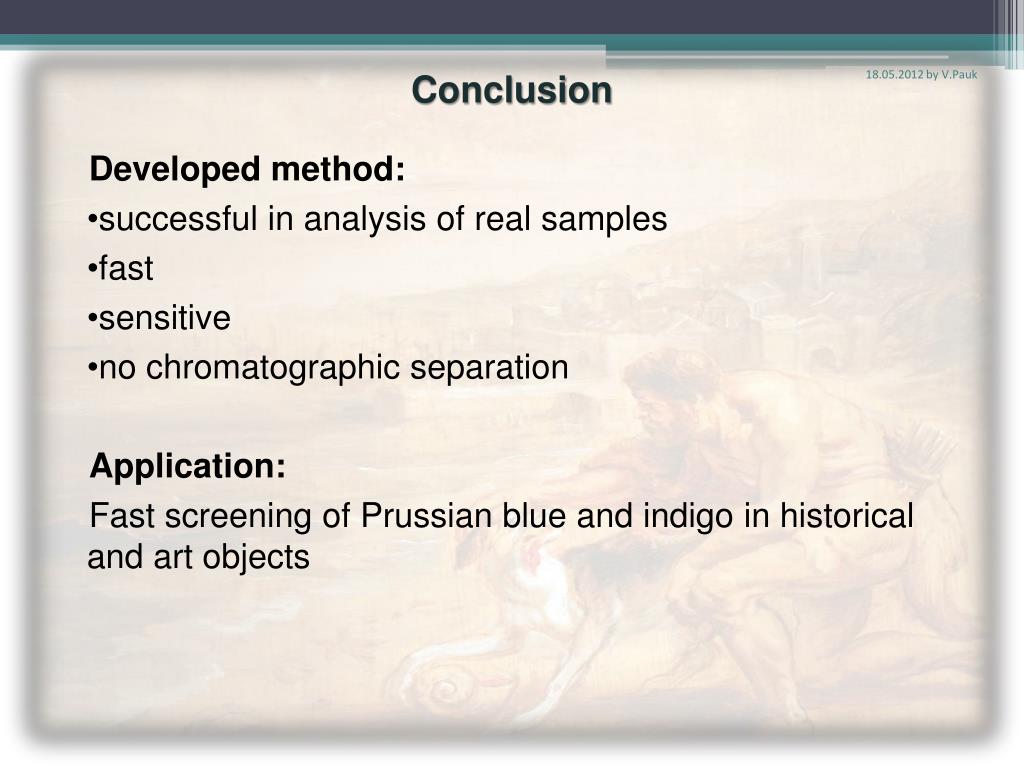 18.05.2012 by V.Pauk

Conclusion

Developed method:
•successful in analysis of real samples
•fast
•sensitive
•no chromatographic separation

Application:
Fast screening of Prussian blue and indigo in historical and art objects